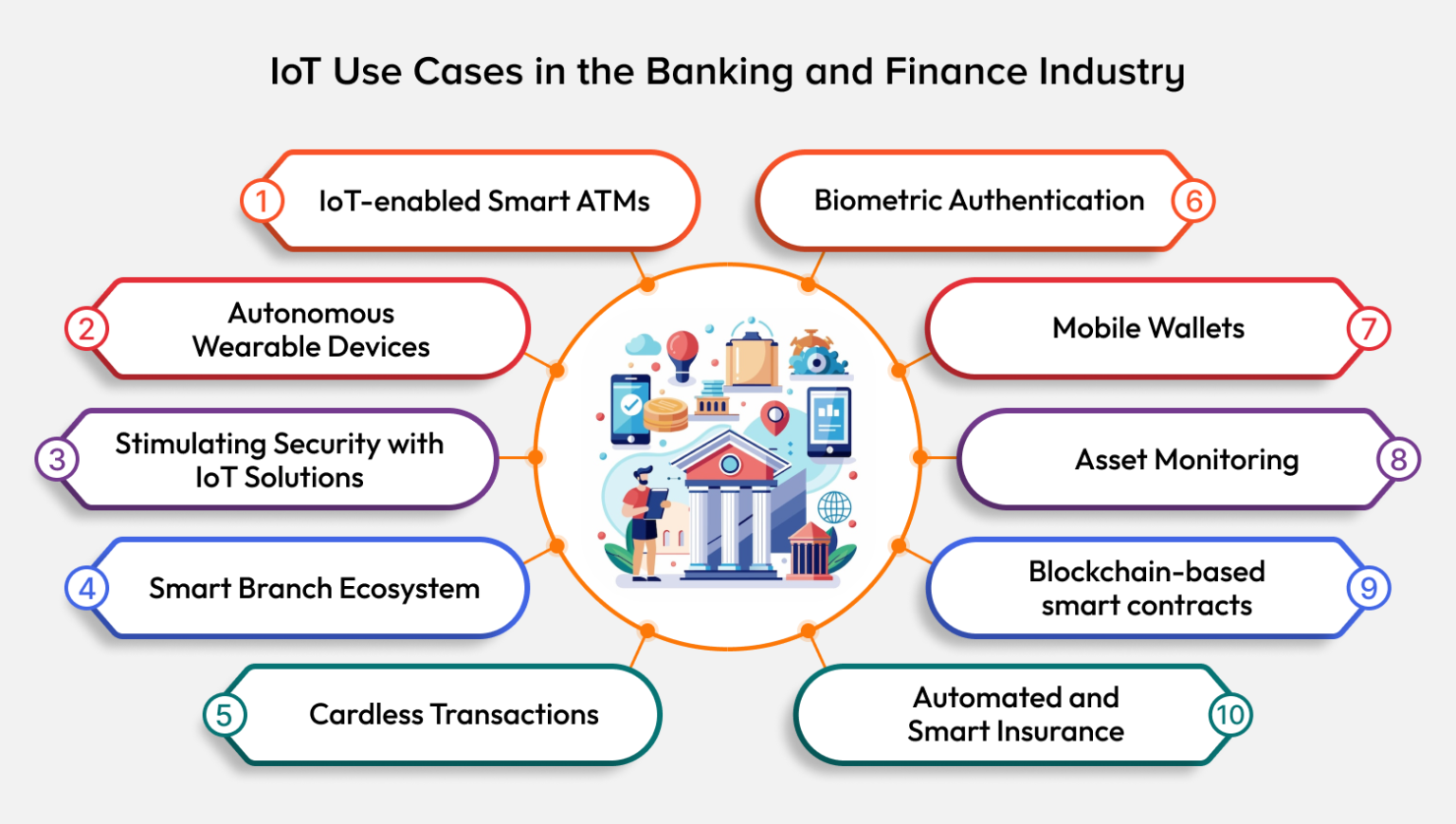 IoT Use Cases in the Banking and Finance Industry

1 IoT-enabled Smart ATMs

2 Autonomous Wearable Devices

3 Stimulating Security with IoT Solutions

4 Smart Branch Ecosystem

5 Cardless Transactions

Biometric Authentication 6

Mobile Wallets 7

Asset Monitoring 8

Blockchain-based smart contracts 9

Automated and Smart Insurance 10